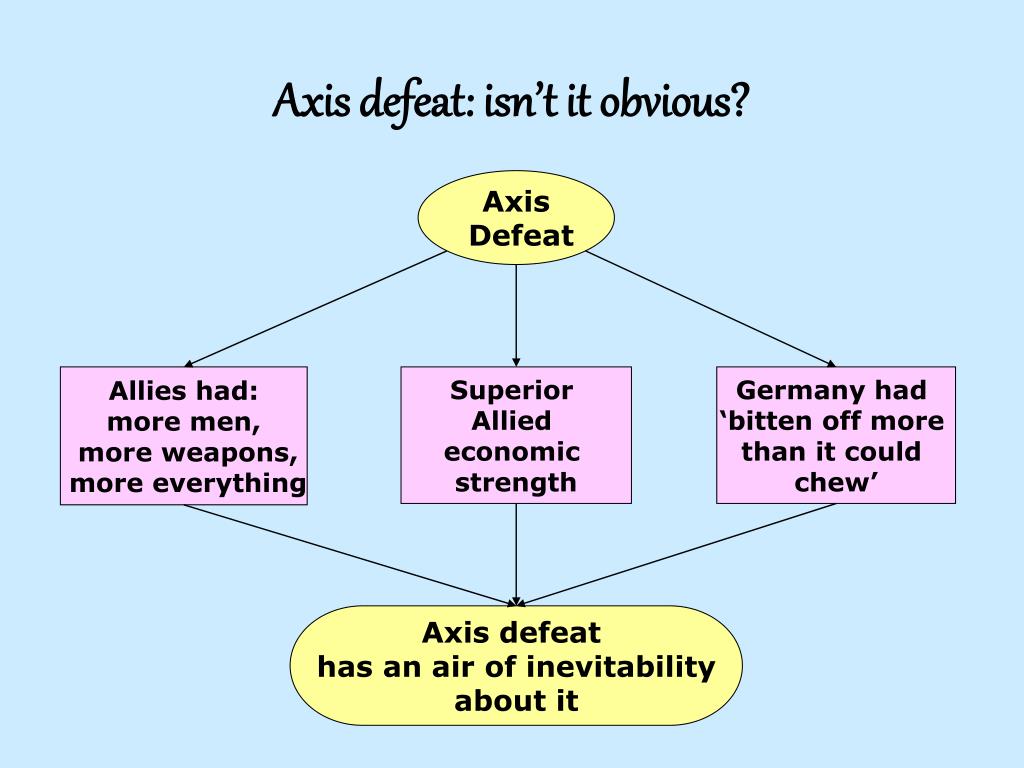 Axis defeat: isn't it obvious?

Axis Defeat

Allies had: more men, more weapons, more everything

Superior Allied economic strength

Germany had 'bitten off more than it could chew'

Axis defeat has an air of inevitability about it